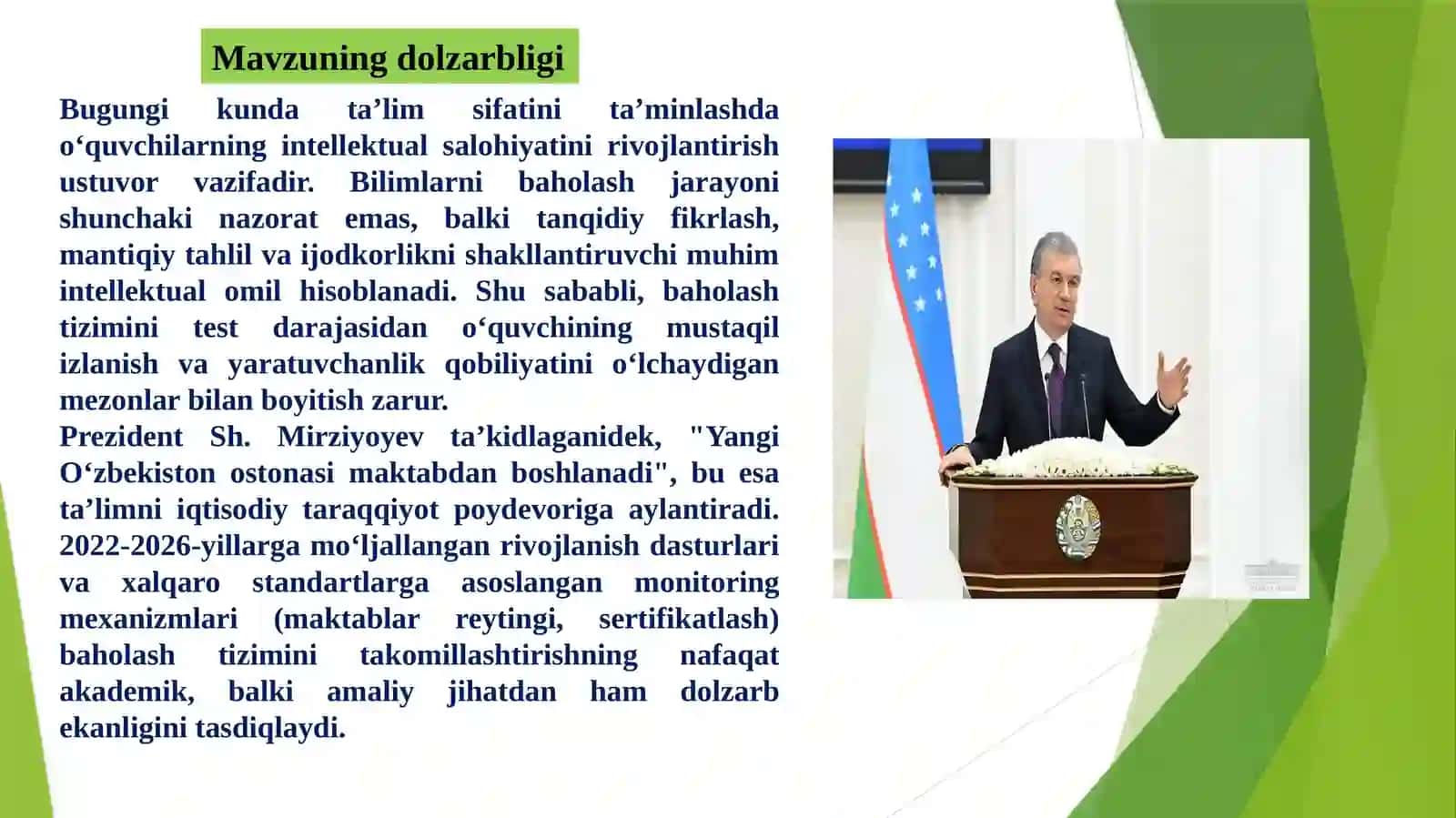 Mavzuning dolzarbligi

Bugungi kunda ta’lim sifatini ta’minlashda o‘quvchilarning intellektual salohiyatini rivojlantirish ustuvor vazifadir. Bilimlarni baholash jarayoni shunchaki nazorat emas, balki tanqidiy fikrlash, mantiqiy tahlil va ijodkorlikni shakllantiruvchi muhim intellektual omil hisoblanadi. Shu sababli, baholash tizimini test darajasidan o‘quvchining mustaqil izlanish va yaratuvchanlik qobiliyatini o‘lchaydigan mezonlar bilan boyitish zarur.
Prezident Sh. Mirziyoyev ta’kidlaganidek, "Yangi O‘zbekiston ostonasi maktabdan boshlanadi", bu esa ta’limni iqtisodiy taraqqiyot poydevoriga aylantiradi. 2022-2026-yillarga mo‘ljallangan rivojlanish dasturlari va xalqaro standartlarga asoslangan monitoring mexanizmlari (maktablar reytingi, sertifikatlash) baholash tizimini takomillashtirishning nafaqat akademik, balki amaliy jihatdan ham dolzarb ekanligini tasdiqlaydi.